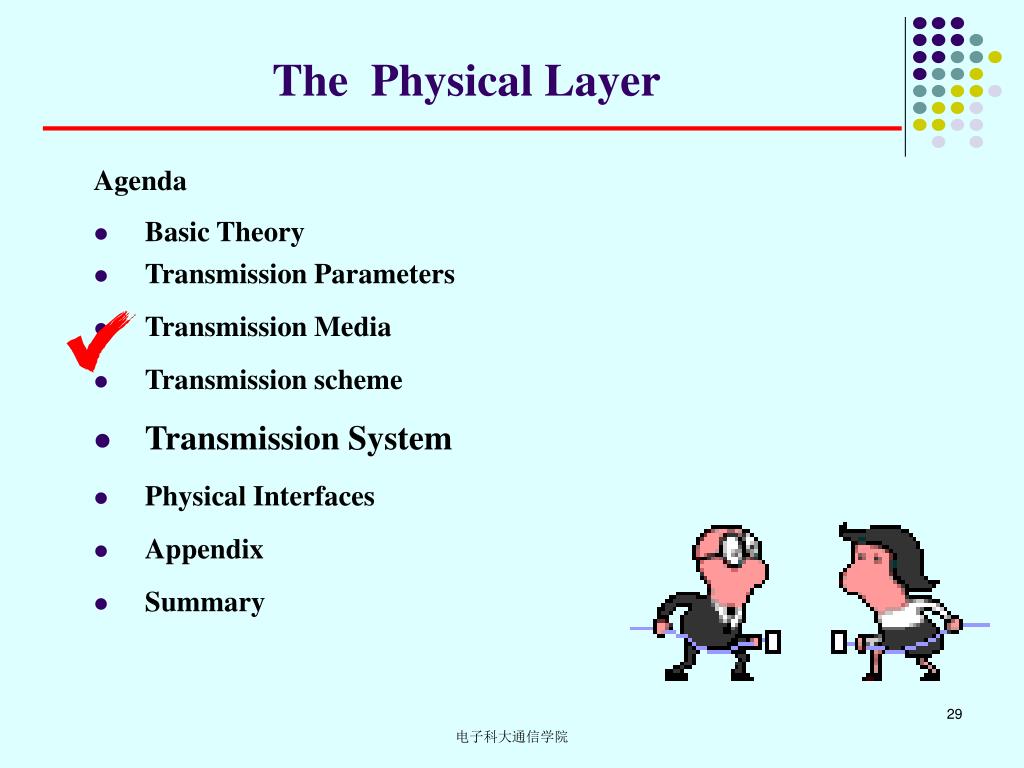 The Physical Layer

Agenda

- Basic Theory
- Transmission Parameters
- Transmission Media
- Transmission scheme
- Transmission System
- Physical Interfaces
- Appendix
- Summary

29

电子科大通信学院